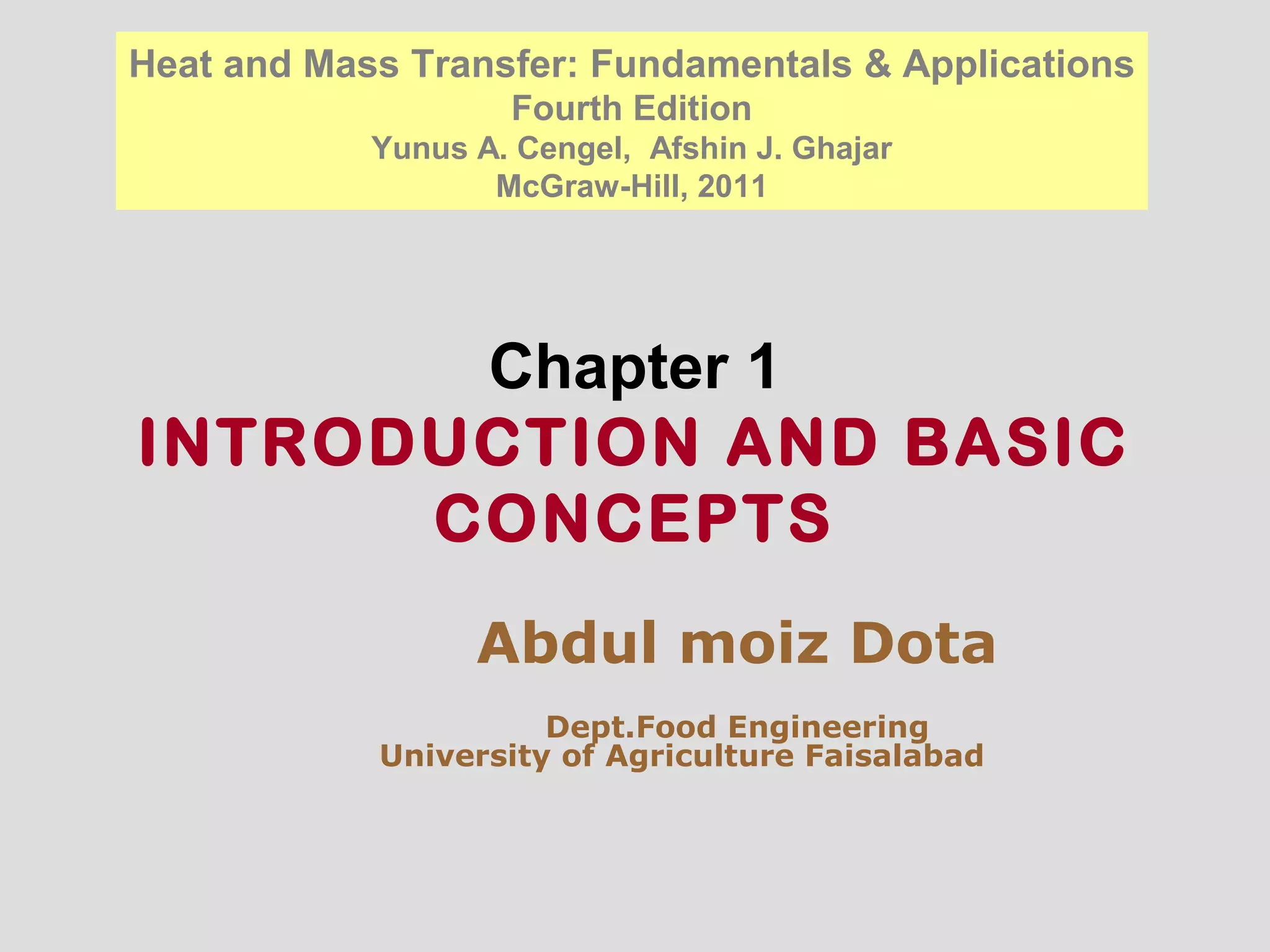 Heat and Mass Transfer: Fundamentals & Applications
Fourth Edition
Yunus A. Cengel, Afshin J. Ghajar
McGraw-Hill, 2011

Chapter 1
INTRODUCTION AND BASIC CONCEPTS

Abdul moiz Dota

Dept.Food Engineering
University of Agriculture Faisalabad